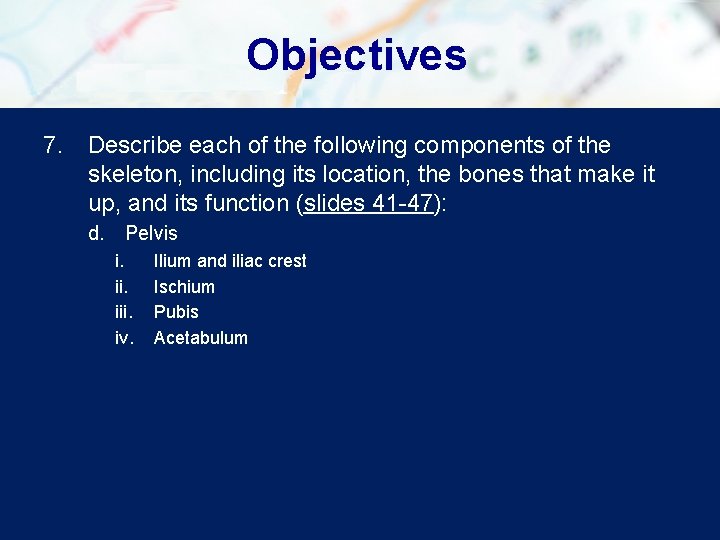 Objectives

7. Describe each of the following components of the skeleton, including its location, the bones that make it up, and its function (slides 41-47):

d. Pelvis

i. Ilium and iliac crest

ii. Ischium

iii. Pubis

iv. Acetabulum